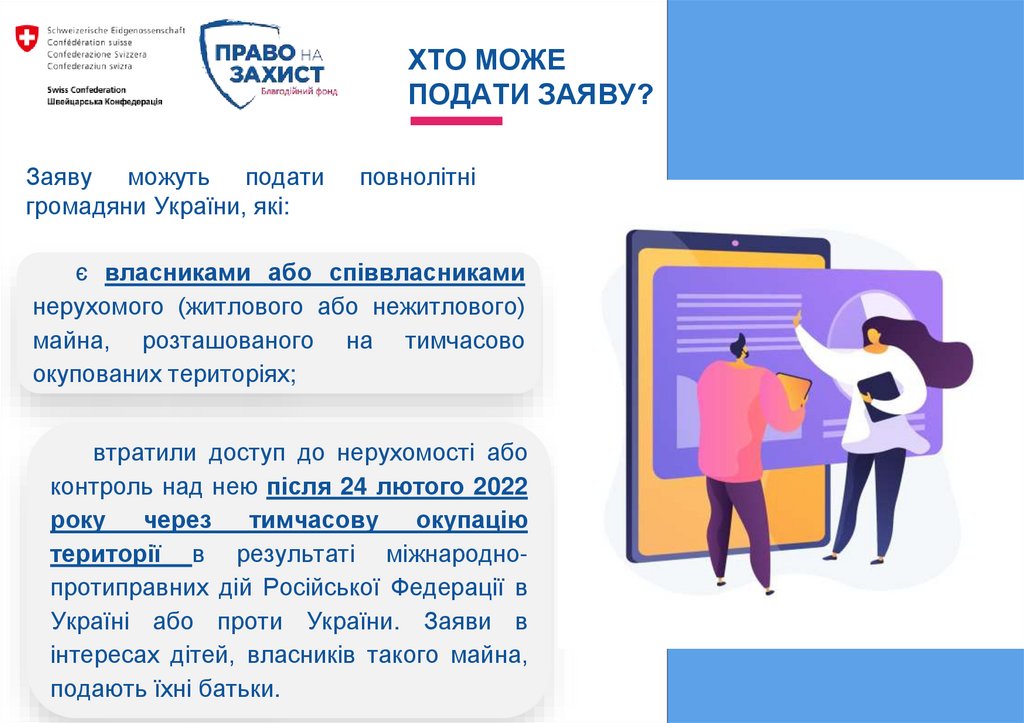 Schweizerische Eidgenossenschaft
Confédération suisse
Confederazione Svizzera
Confederaziun svizra

Swiss Confederation
Швейцарська Конфедерація

ПРАВО НА ЗАХИСТ
Благодійний фонд

ХТО МОЖЕ ПОДАТИ ЗАЯВУ?

Заяву можуть подати повнолітні громадяни України, які:

є власниками або співвласниками нерухомого (житлового або нежитлового) майна, розташованого на тимчасово окупованих територіях;

втратили доступ до нерухомості або контроль над нею після 24 лютого 2022 року через тимчасову окупацію території в результаті міжнародно-протиправних дій Російської Федерації в Україні або проти України. Заяви в інтересах дітей, власників такого майна, подають їхні батьки.